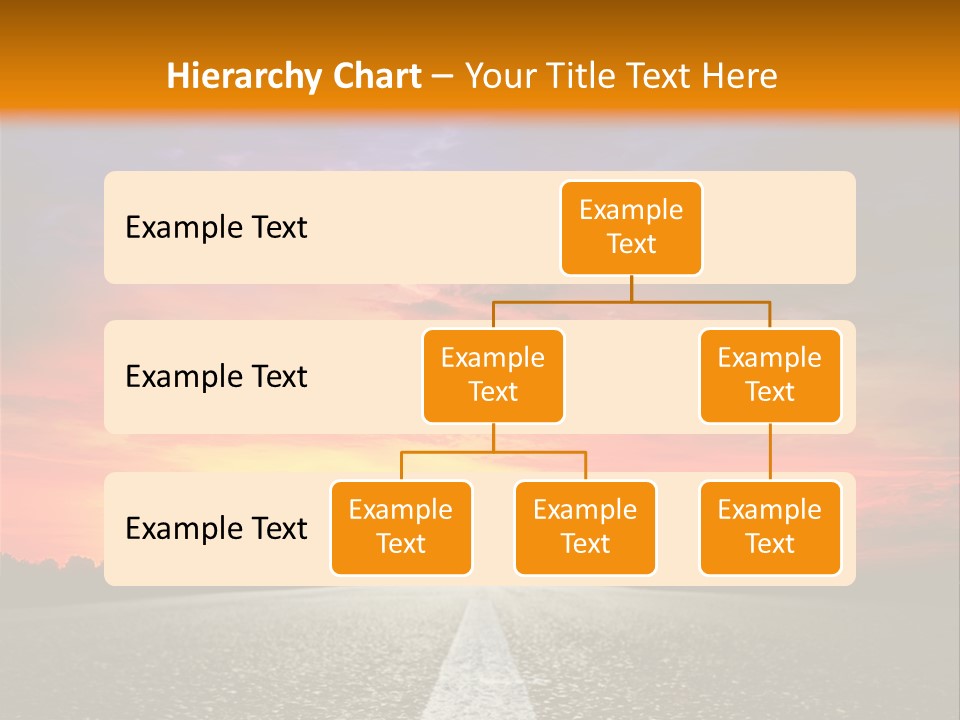 Hierarchy Chart – Your Title Text Here

Example Text

Example Text

Example Text

Example Text

Example Text

Example Text

Example Text

Example Text

Example Text